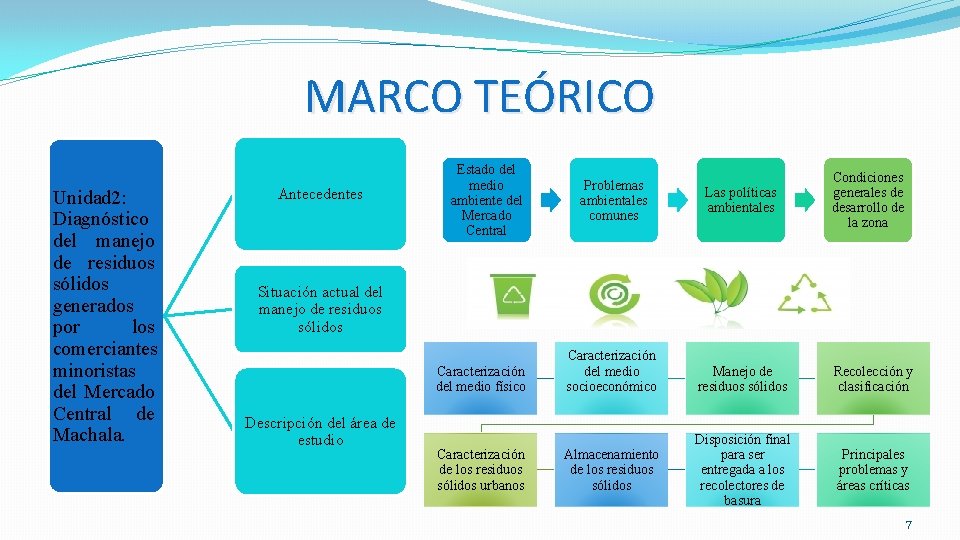 MARCO TEÓRICO

Unidad2: Diagnóstico del manejo de residuos sólidos generados por los comerciantes minoristas del Mercado Central de Machala.

Antecedentes

Situación actual del manejo de residuos sólidos

Descripción del área de estudio

Estado del medio ambiente del Mercado Central

Problemas ambientales comunes

Las políticas ambientales

Condiciones generales de desarrollo de la zona

Caracterización del medio físico

Caracterización del medio socioeconómico

Manejo de residuos sólidos

Recolección y clasificación

Caracterización de los residuos sólidos urbanos

Almacenamiento de los residuos sólidos

Disposición final para ser entregada a los recolectores de basura

Principales problemas y áreas críticas

7